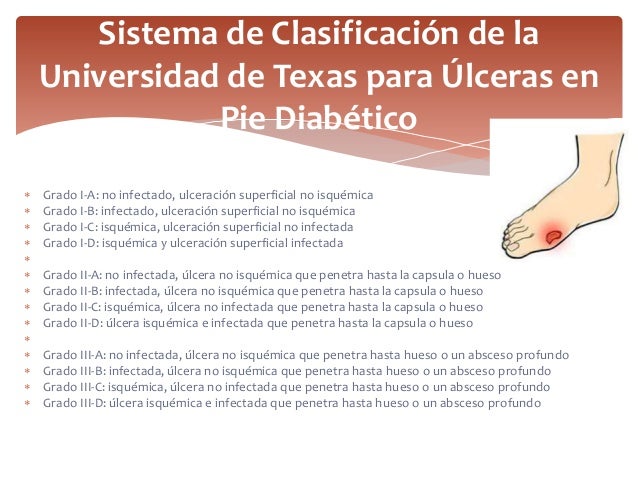 Sistema de Clasificación de la Universidad de Texas para Úlceras en Pie Diabético

* Grado I-A: no infectado, ulceración superficial no isquémica
* Grado I-B: infectado, ulceración superficial no isquémica
* Grado I-C: isquémica, ulceración superficial no infectada
* Grado I-D: isquémica y ulceración superficial infectada
*
* Grado II-A: no infectada, úlcera no isquémica que penetra hasta la capsula o hueso
* Grado II-B: infectada, úlcera no isquémica que penetra hasta la capsula o hueso
* Grado II-C: isquémica, úlcera no infectada que penetra hasta la capsula o hueso
* Grado II-D: úlcera isquémica e infectada que penetra hasta la capsula o hueso
*
* Grado III-A: no infectada, úlcera no isquémica que penetra hasta hueso o un absceso profundo
* Grado III-B: infectada, úlcera no isquémica que penetra hasta hueso o un absceso profundo
* Grado III-C: isquémica, úlcera no infectada que penetra hasta hueso o un absceso profundo
* Grado III-D: úlcera isquémica e infectada que penetra hasta hueso o un absceso profundo